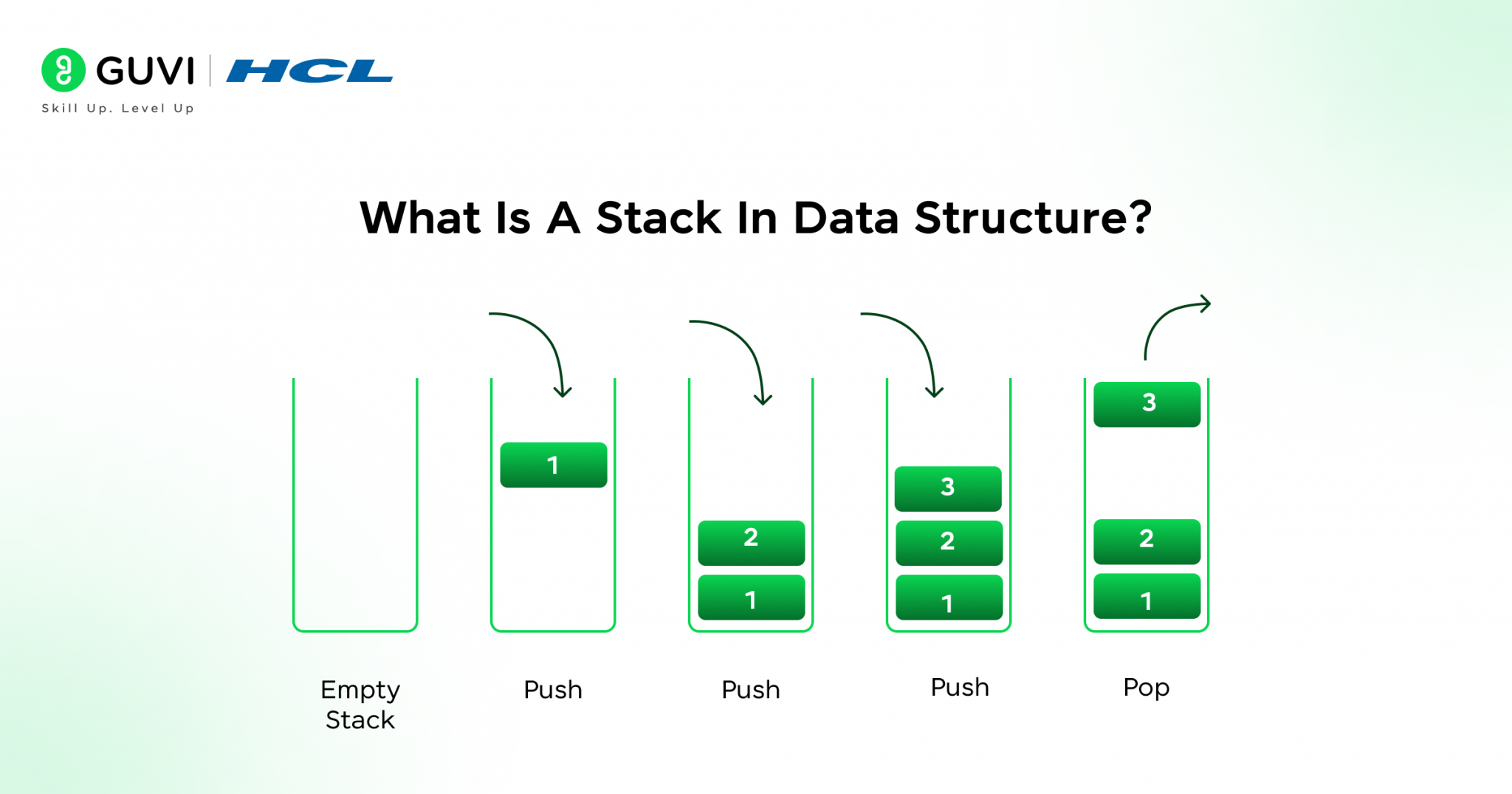 GUVI | HCL
Skill Up. Level Up

What Is A Stack In Data Structure?

1

2
1

3
2
1

3

2
1

Empty Stack

Push

Push

Push

Pop